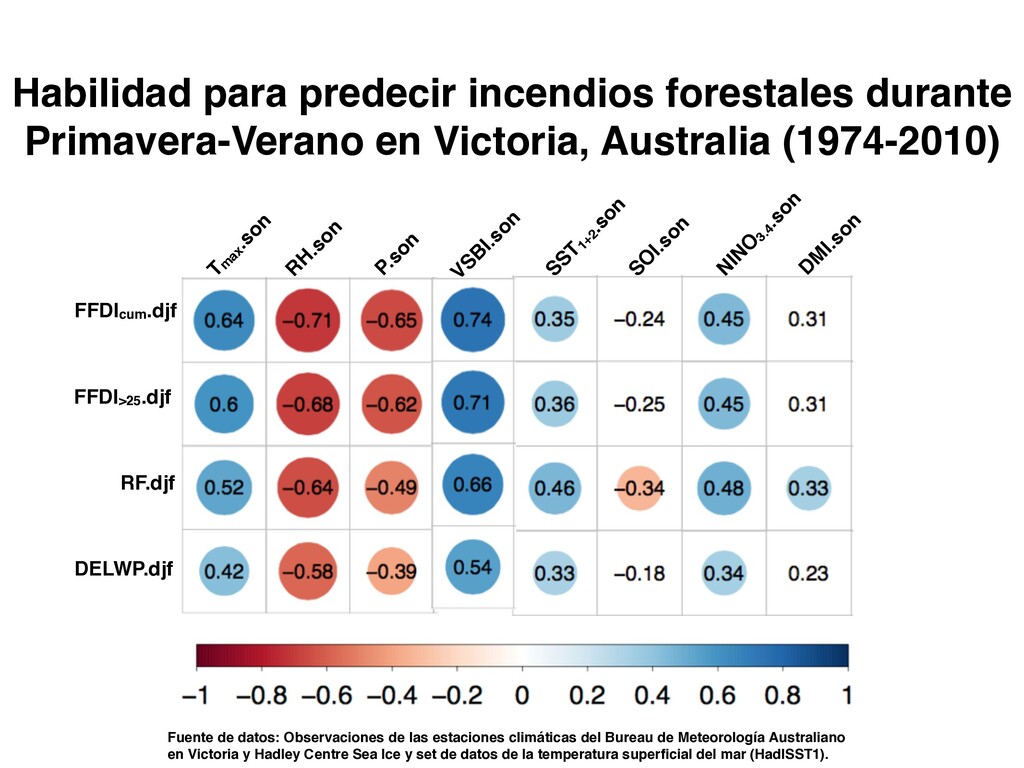 Habilidad para predecir incendios forestales durante Primavera-Verano en Victoria, Australia (1974-2010)

| | $T_{max}$.son | RH.son | P.son | VSBI.son | $SST_{1+2}$.son | SOI.son | $NINO_{3.4}$.son | DMI.son |
|---|---|---|---|---|---|---|---|---|
| $FFDI_{cum}$.djf | 0.64 | −0.71 | −0.65 | 0.74 | 0.35 | −0.24 | 0.45 | 0.31 |
| $FFDI_{>25}$.djf | 0.6 | −0.68 | −0.62 | 0.71 | 0.36 | −0.25 | 0.45 | 0.31 |
| RF.djf | 0.52 | −0.64 | −0.49 | 0.66 | 0.46 | −0.34 | 0.48 | 0.33 |
| DELWP.djf | 0.42 | −0.58 | −0.39 | 0.54 | 0.33 | −0.18 | 0.34 | 0.23 |

−1 −0.8 −0.6 −0.4 −0.2 0 0.2 0.4 0.6 0.8 1

Fuente de datos: Observaciones de las estaciones climáticas del Bureau de Meteorología Australiano en Victoria y Hadley Centre Sea Ice y set de datos de la temperatura superficial del mar (HadISST1).